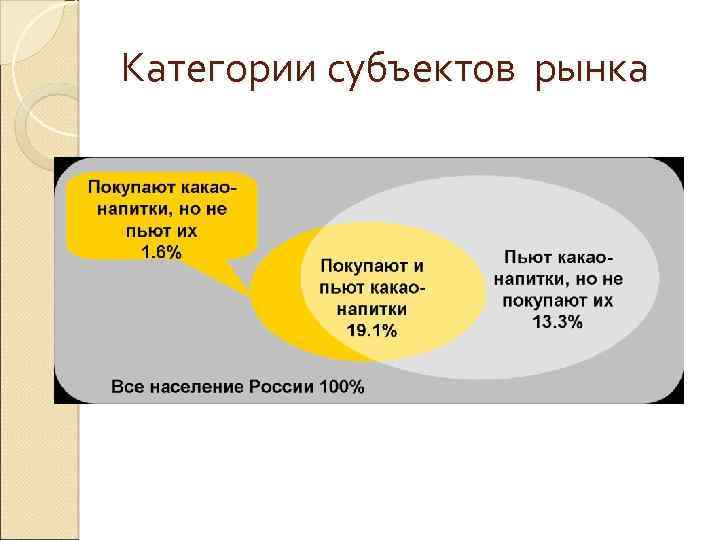 Категории субъектов рынка

Покупают какао-напитки, но не пьют их 1.6%

Покупают и пьют какао-напитки 19.1%

Пьют какао-напитки, но не покупают их 13.3%

Все население России 100%